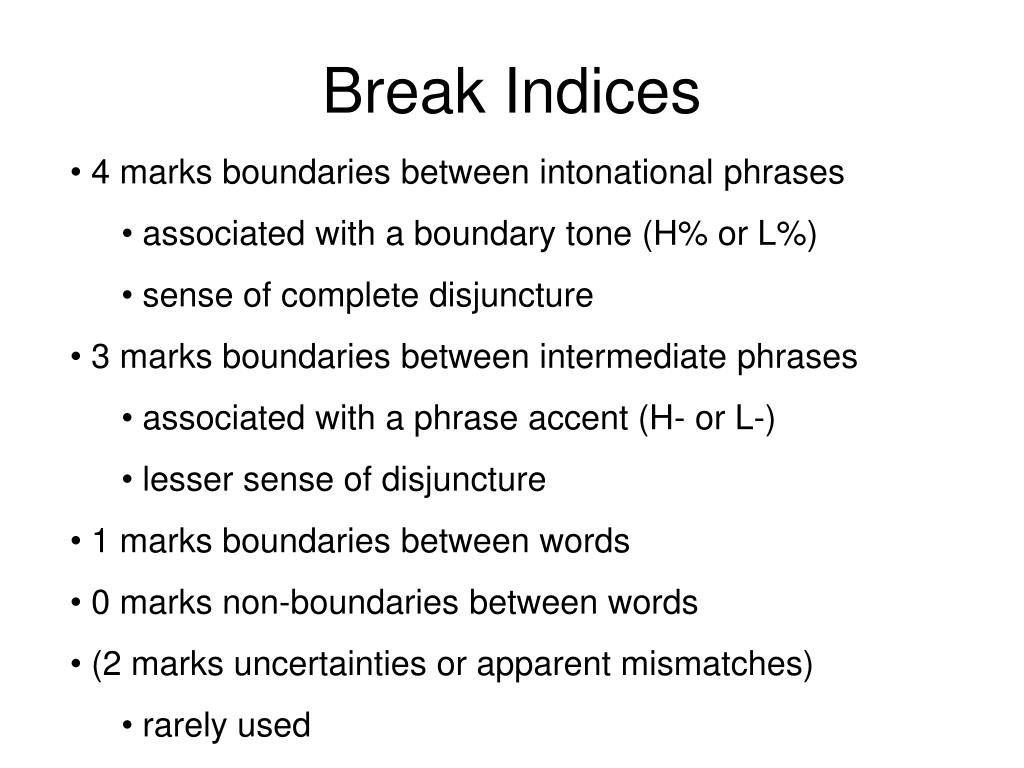 Break Indices

• 4 marks boundaries between intonational phrases

• associated with a boundary tone (H% or L%)

• sense of complete disjuncture

• 3 marks boundaries between intermediate phrases

• associated with a phrase accent (H- or L-)

• lesser sense of disjuncture

• 1 marks boundaries between words

• 0 marks non-boundaries between words

• (2 marks uncertainties or apparent mismatches)

• rarely used